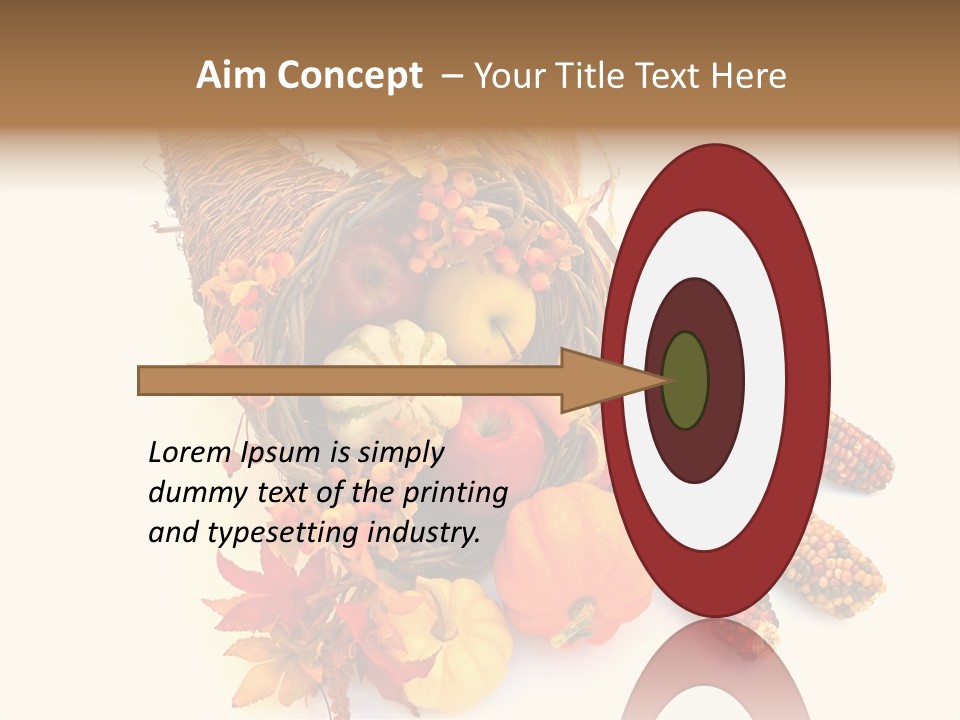 Aim Concept – Your Title Text Here

Lorem Ipsum is simply dummy text of the printing and typesetting industry.